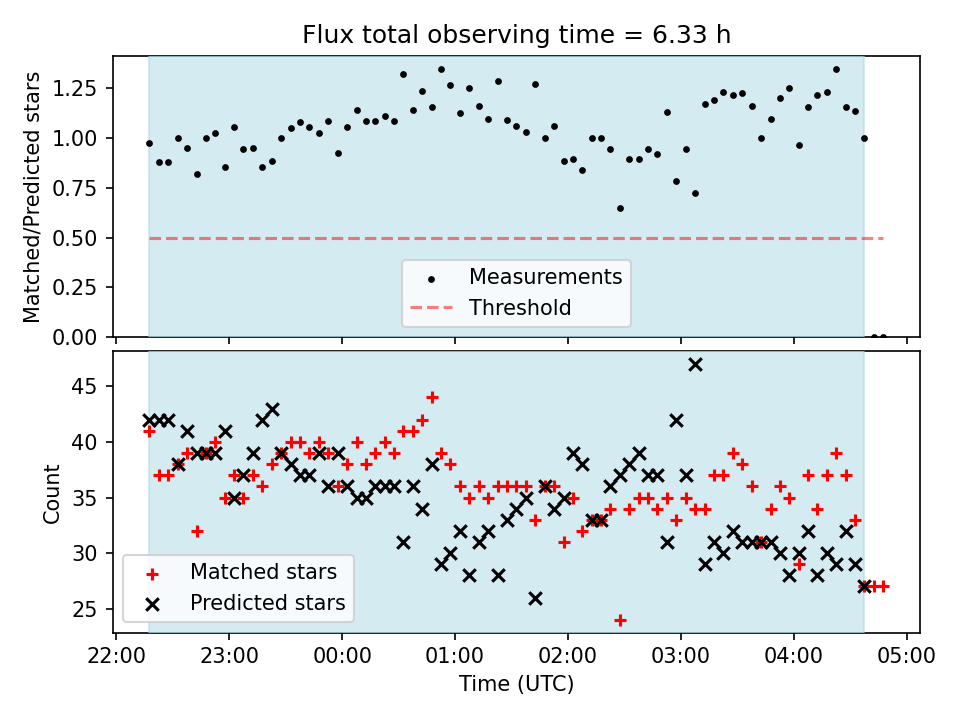 Flux total observing time = 6.33 h

Matched/Predicted stars

1.25
1.00
0.75
0.50
0.25
0.00

Measurements
Threshold

Count

45
40
35
30
25

Matched stars
Predicted stars

22:00
23:00
00:00
01:00
02:00
03:00
04:00
05:00

Time (UTC)